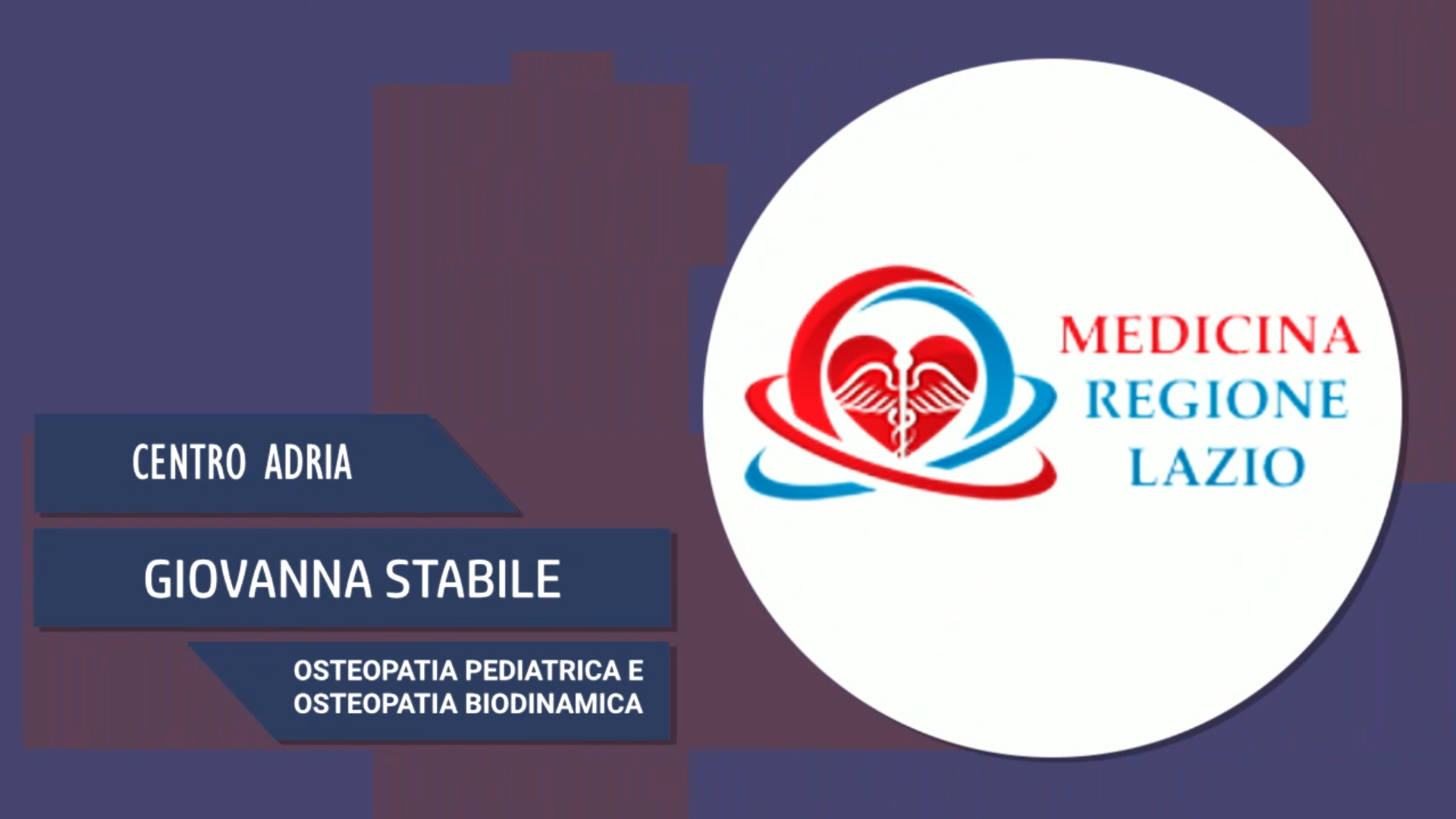 CENTRO ADRIA

GIOVANNA STABILE

OSTEOPATIA PEDIATRICA E
OSTEOPATIA BIODINAMICA

MEDICINA
REGIONE
LAZIO